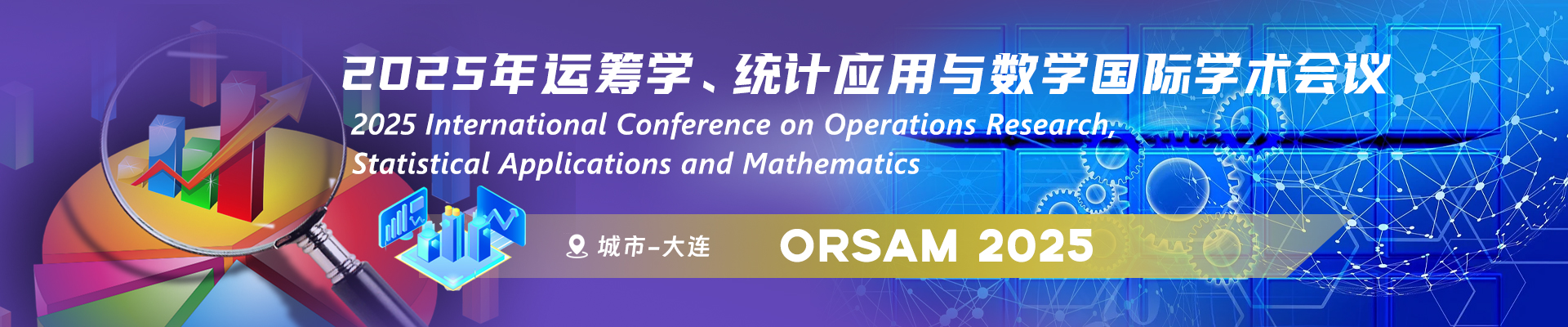 2025年运筹学、统计应用与数学国际学术会议

2025 International Conference on Operations Research, Statistical Applications and Mathematics

城市-大连

ORSAM 2025